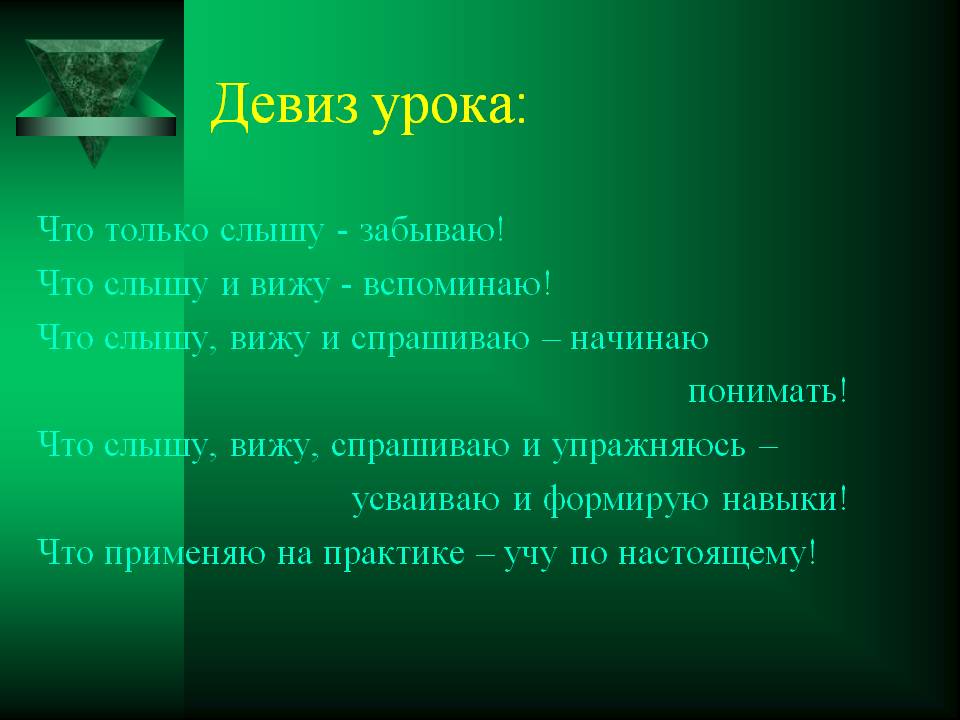 Девиз урока:

Что только слышу - забываю!
Что слышу и вижу - вспоминаю!
Что слышу, вижу и спрашиваю – начинаю понимать!
Что слышу, вижу, спрашиваю и упражняюсь – усваиваю и формирую навыки!
Что применяю на практике – учу по настоящему!